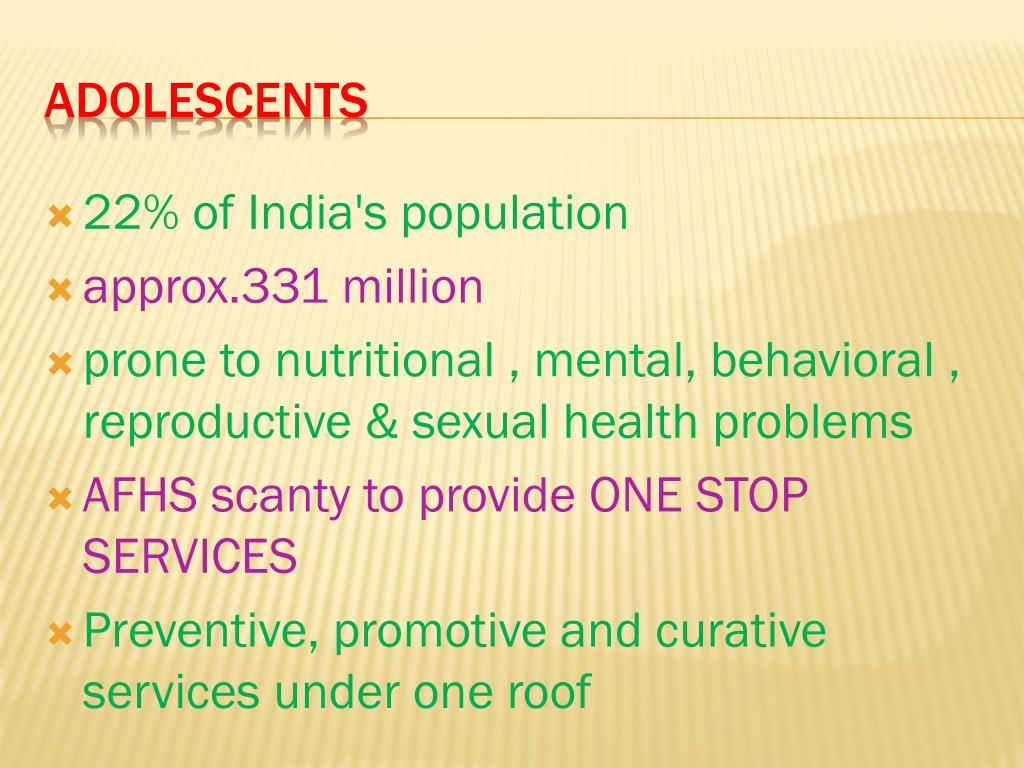 ADOLESCENTS

22% of India's population

approx.331 million

prone to nutritional , mental, behavioral , reproductive & sexual health problems

AFHS scanty to provide ONE STOP SERVICES

Preventive, promotive and curative services under one roof